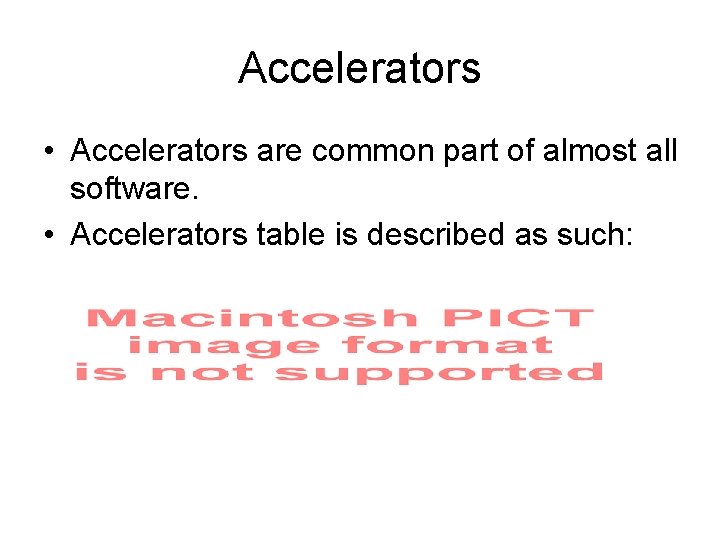 Accelerators

• Accelerators are common part of almost all software.
• Accelerators table is described as such:

Macintosh PICT image format is not supported